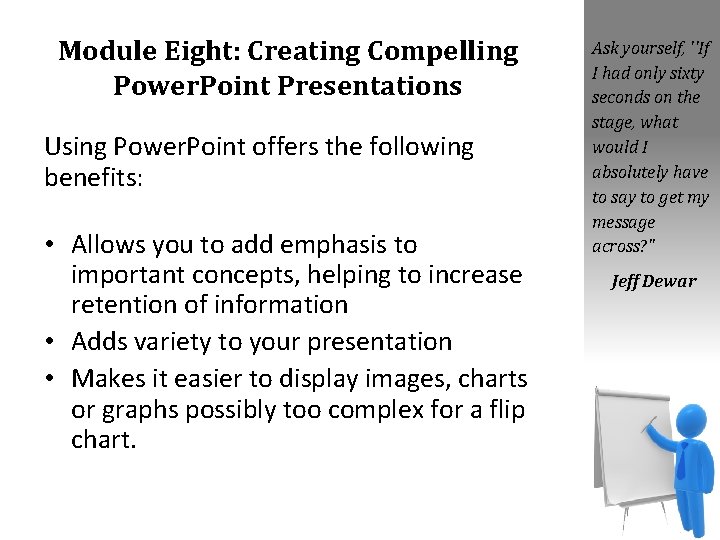 Module Eight: Creating Compelling PowerPoint Presentations

Using PowerPoint offers the following benefits:

• Allows you to add emphasis to important concepts, helping to increase retention of information
• Adds variety to your presentation
• Makes it easier to display images, charts or graphs possibly too complex for a flip chart.

Ask yourself, "If I had only sixty seconds on the stage, what would I absolutely have to say to get my message across?"

Jeff Dewar